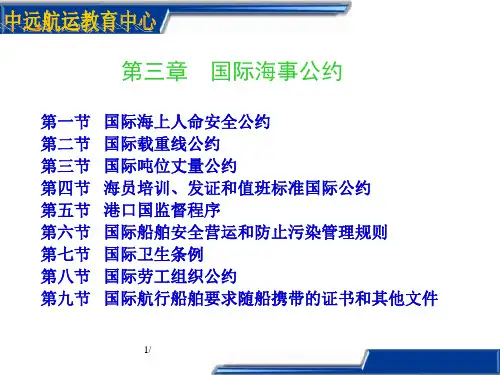 中远航运教育中心

第三章 国际海事公约

第一节 国际海上人命安全公约
第二节 国际载重线公约
第三节 国际吨位丈量公约
第四节 海员培训、发证和值班标准国际公约
第五节 港口国监督程序
第六节 国际船舶安全营运和防止污染管理规则
第七节 国际卫生条例
第八节 国际劳工组织公约
第九节 国际航行船舶要求随船携带的证书和其他文件

1/